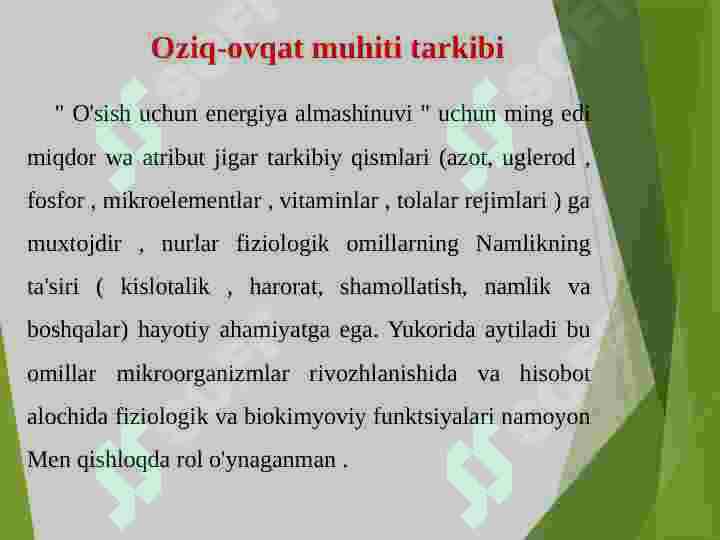 Oziq-ovqat muhiti tarkibi

" O'sish uchun energiya almashinuvi " uchun ming edi miqdor wa atribut jigar tarkibiy qismlari (azot, uglerod , fosfor , mikroelementlar , vitaminlar , tolalar rejimlari ) ga muxtojdir , nurlar fiziologik omillarning Namlikning ta'siri ( kislotalik , harorat, shamollatish, namlik va boshqalar) hayotiy ahamiyatga ega. Yukorida aytiladi bu omillar mikroorganizmlar rivozhlanishida va hisobot alochida fiziologik va biokimyoviy funktsiyalari namoyon Men qishloqda rol o'ynaganman .